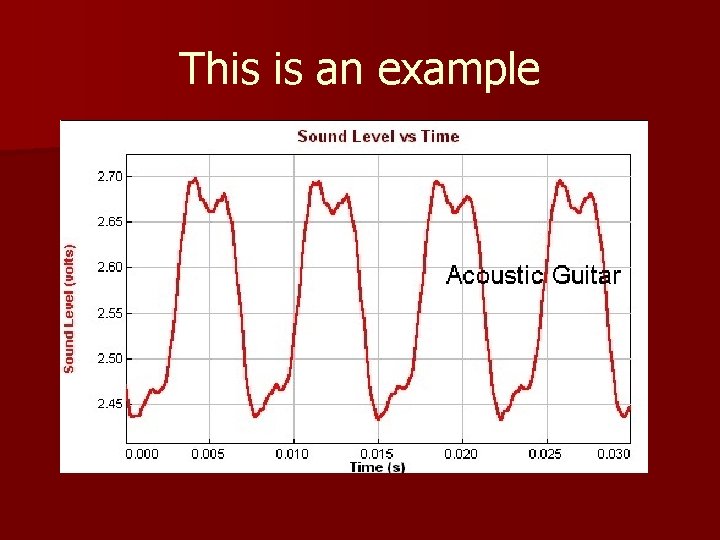 This is an example

Sound Level vs Time

Sound Level (volts)

2.70
2.65
2.60
2.55
2.50
2.45

Acoustic Guitar

0.000 0.005 0.010 0.015 0.020 0.025 0.030
Time (s)